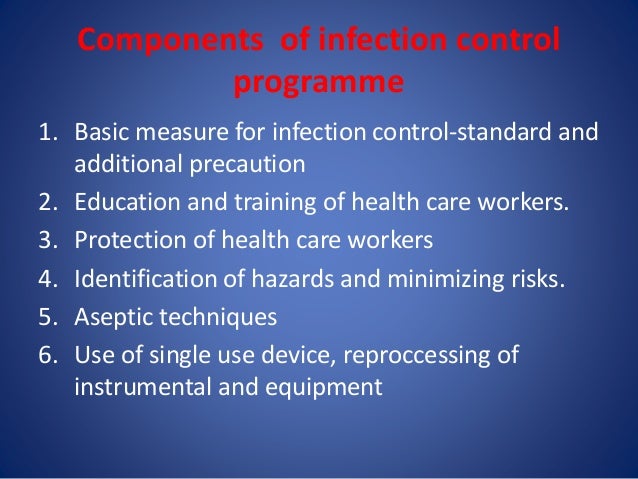 Components of infection control programme

1. Basic measure for infection control-standard and additional precaution
2. Education and training of health care workers.
3. Protection of health care workers
4. Identification of hazards and minimizing risks.
5. Aseptic techniques
6. Use of single use device, reproccessing of instrumental and equipment